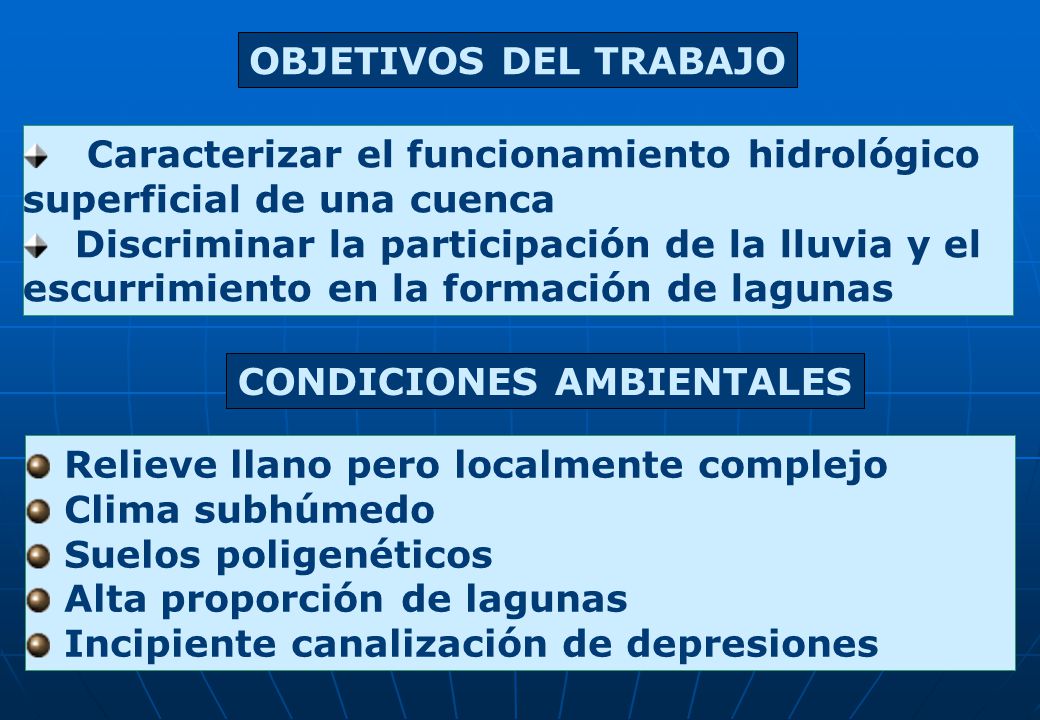 OBJETIVOS DEL TRABAJO

Caracterizar el funcionamiento hidrológico superficial de una cuenca
Discriminar la participación de la lluvia y el escurrimiento en la formación de lagunas

CONDICIONES AMBIENTALES

Relieve llano pero localmente complejo
Clima subhúmedo
Suelos poligenéticos
Alta proporción de lagunas
Incipiente canalización de depresiones